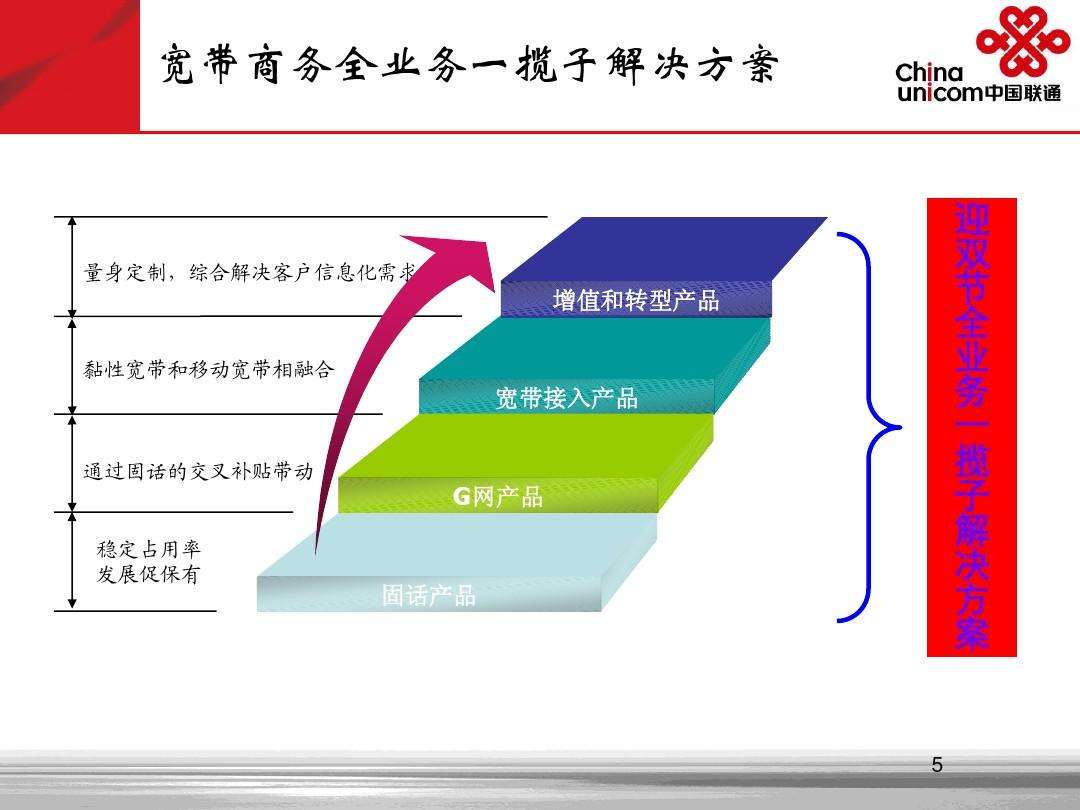 宽带商务全业务一揽子解决方案

China unicom中国联通

量身定制，综合解决客户信息化需求

黏性宽带和移动宽带相融合

通过固话的交叉补贴带动

稳定占用率
发展促保有

增值和转型产品

宽带接入产品

G网产品

固话产品

迎双节全业务一揽子解决方案

5